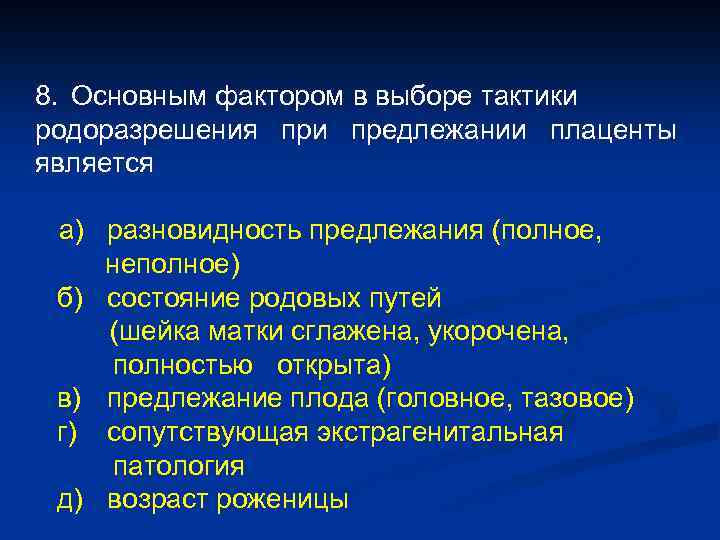 8. Основным фактором в выборе тактики родоразрешения при предлежании плаценты является

а) разновидность предлежания (полное, неполное)
б) состояние родовых путей (шейка матки сглажена, укорочена, полностью открыта)
в) предлежание плода (головное, тазовое)
г) сопутствующая экстрагенитальная патология
д) возраст роженицы